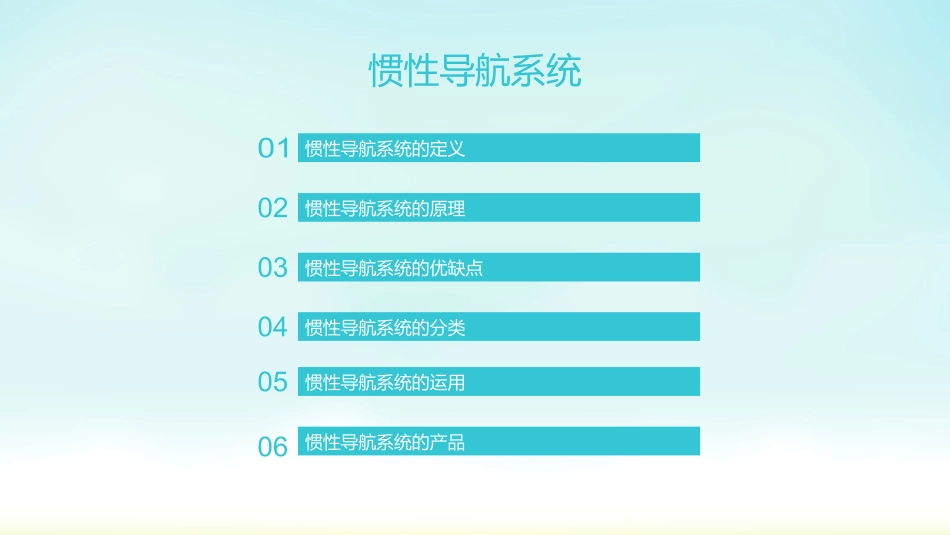 惯性导航系统

01 惯性导航系统的定义

02 惯性导航系统的原理

03 惯性导航系统的优缺点

04 惯性导航系统的分类

05 惯性导航系统的运用

06 惯性导航系统的产品